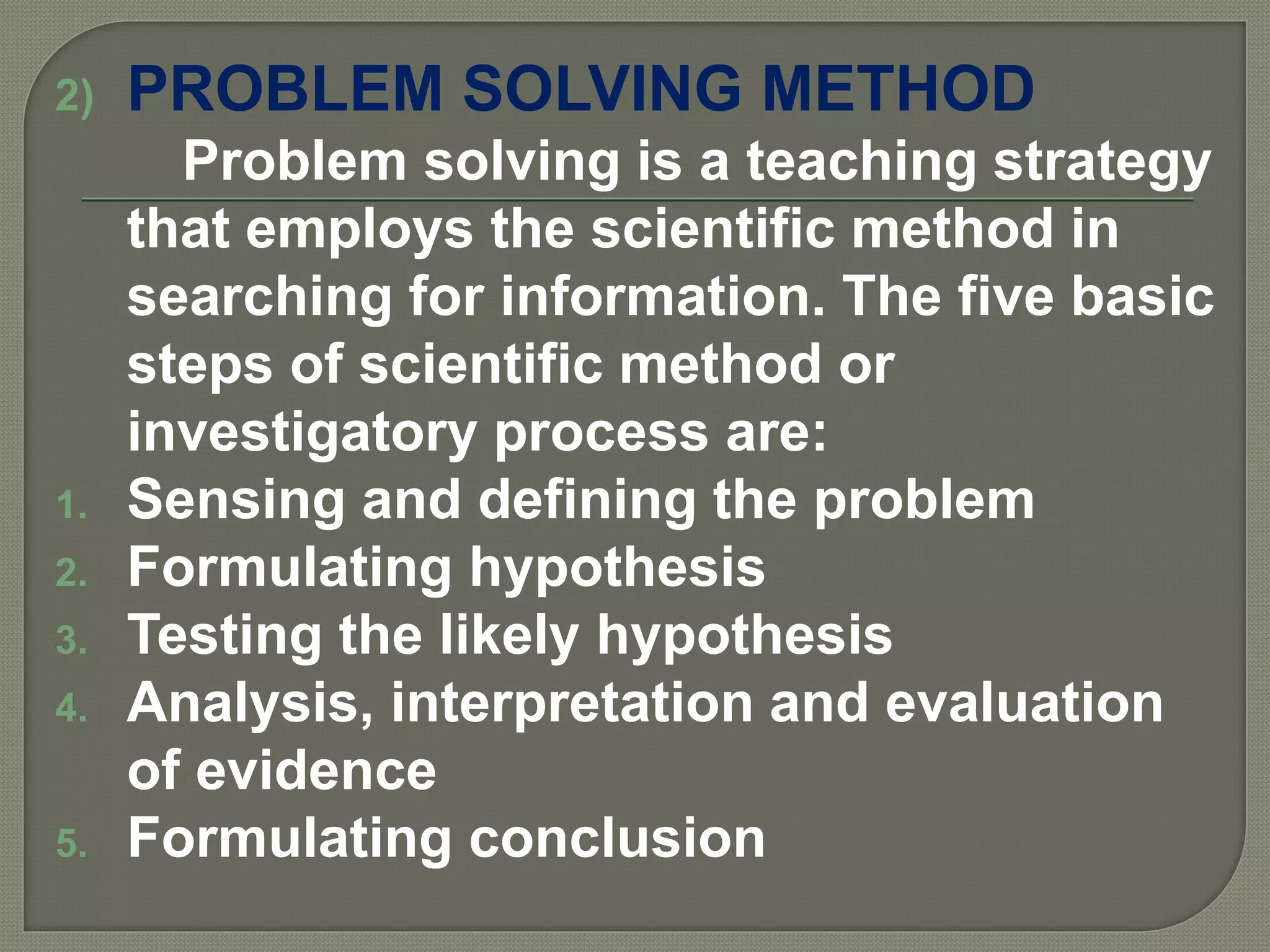 2) PROBLEM SOLVING METHOD

Problem solving is a teaching strategy that employs the scientific method in searching for information. The five basic steps of scientific method or investigatory process are:

1. Sensing and defining the problem
2. Formulating hypothesis
3. Testing the likely hypothesis
4. Analysis, interpretation and evaluation of evidence
5. Formulating conclusion